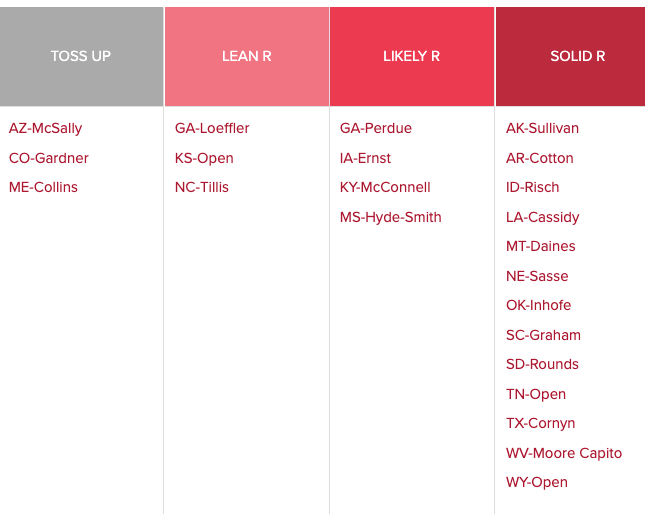 | TOSS UP | LEAN R | LIKELY R | SOLID R |
|---|---|---|---|
| AZ-McSally | GA-Loeffler | GA-Perdue | AK-Sullivan |
| CO-Gardner | KS-Open | IA-Ernst | AR-Cotton |
| ME-Collins | NC-Tillis | KY-McConnell | ID-Risch |
| | | MS-Hyde-Smith | LA-Cassidy |
| | | | MT-Daines |
| | | | NE-Sasse |
| | | | OK-Inhofe |
| | | | SC-Graham |
| | | | SD-Rounds |
| | | | TN-Open |
| | | | TX-Cornyn |
| | | | WV-Moore Capito |
| | | | WY-Open |